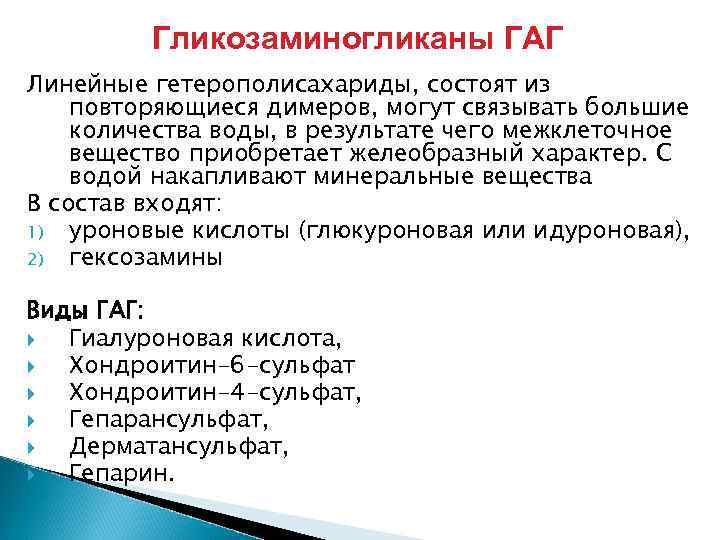 Гликозаминогликаны ГАГ

Линейные гетерополисахариды, состоят из повторяющиеся димеров, могут связывать большие количества воды, в результате чего межклеточное вещество приобретает желеобразный характер. С водой накапливают минеральные вещества

В состав входят:
1) уроновые кислоты (глюкуроновая или идуроновая),
2) гексозамины

Виды ГАГ:
Гиалуроновая кислота,
Хондроитин-6-сульфат
Хондроитин-4-сульфат,
Гепарансульфат,
Дерматансульфат,
Гепарин.